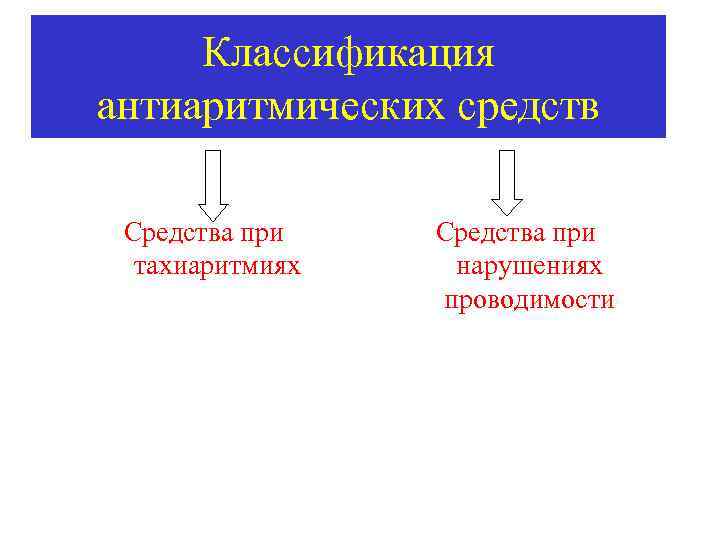 Классификация антиаритмических средств

Средства при тахиаритмиях

Средства при нарушениях проводимости